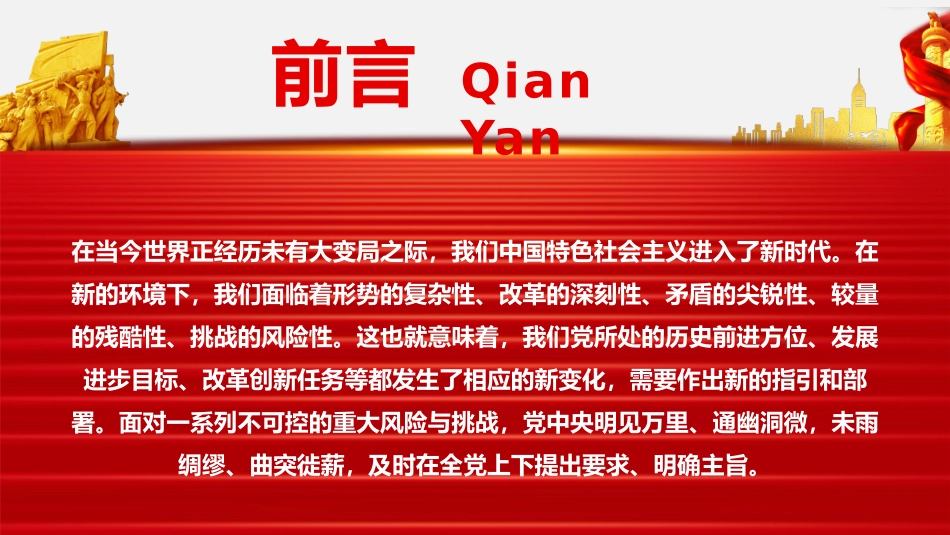 前言 Qian Yan

在当今世界正经历未有大变局之际，我们中国特色社会主义进入了新时代。在新的环境下，我们面临着形势的复杂性、改革的深刻性、矛盾的尖锐性、较量的残酷性、挑战的风险性。这也就意味着，我们党所处的历史前进方位、发展进步目标、改革创新任务等都发生了相应的新变化，需要作出新的指引和部署。面对一系列不可控的重大风险与挑战，党中央明见万里、通幽洞微，未雨绸缪、曲突徙薪，及时在全党上下提出要求、明确主旨。